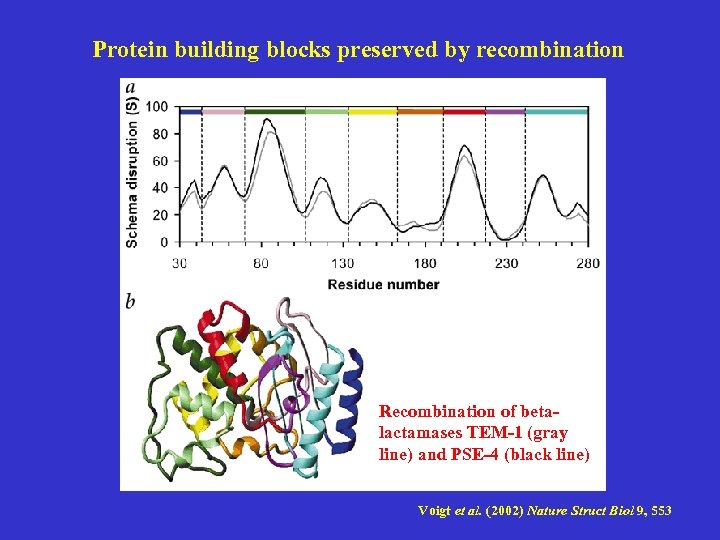 Protein building blocks preserved by recombination

a

Schema disruption (S)

100
80
60
40
20
0

30 80 130 180 230 280

Residue number

b

Recombination of beta-lactamases TEM-1 (gray line) and PSE-4 (black line)

Voigt et al. (2002) Nature Struct Biol 9, 553